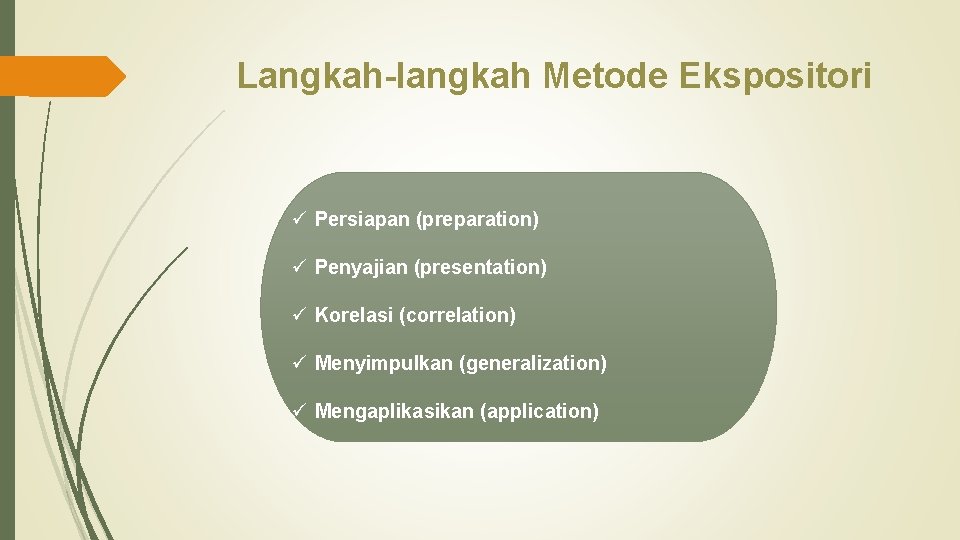 Langkah-langkah Metode Ekspositori

✓ Persiapan (preparation)

✓ Penyajian (presentation)

✓ Korelasi (correlation)

✓ Menyimpulkan (generalization)

✓ Mengaplikasikan (application)